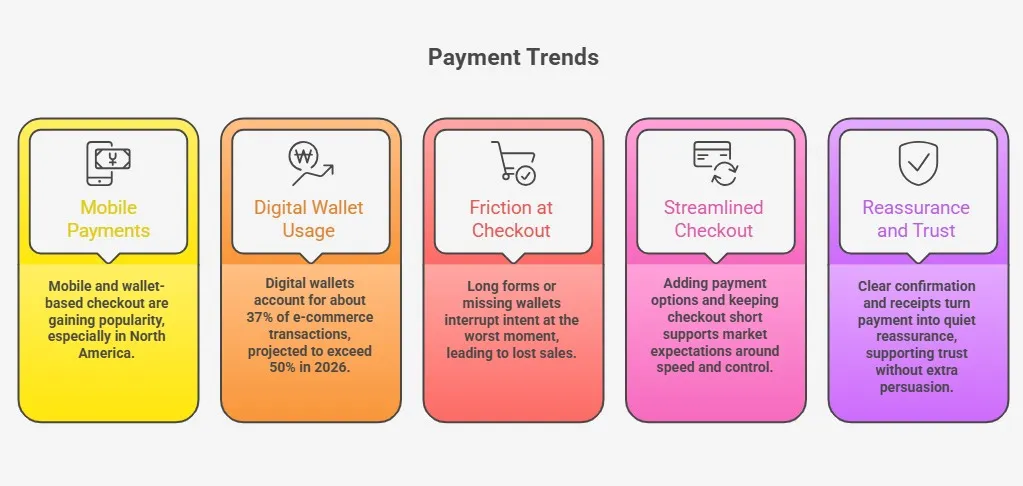 Payment Trends

Mobile Payments

Mobile and wallet-based checkout are gaining popularity, especially in North America.

Digital Wallet Usage

Digital wallets account for about 37% of e-commerce transactions, projected to exceed 50% in 2026.

Friction at Checkout

Long forms or missing wallets interrupt intent at the worst moment, leading to lost sales.

Streamlined Checkout

Adding payment options and keeping checkout short supports market expectations around speed and control.

Reassurance and Trust

Clear confirmation and receipts turn payment into quiet reassurance, supporting trust without extra persuasion.